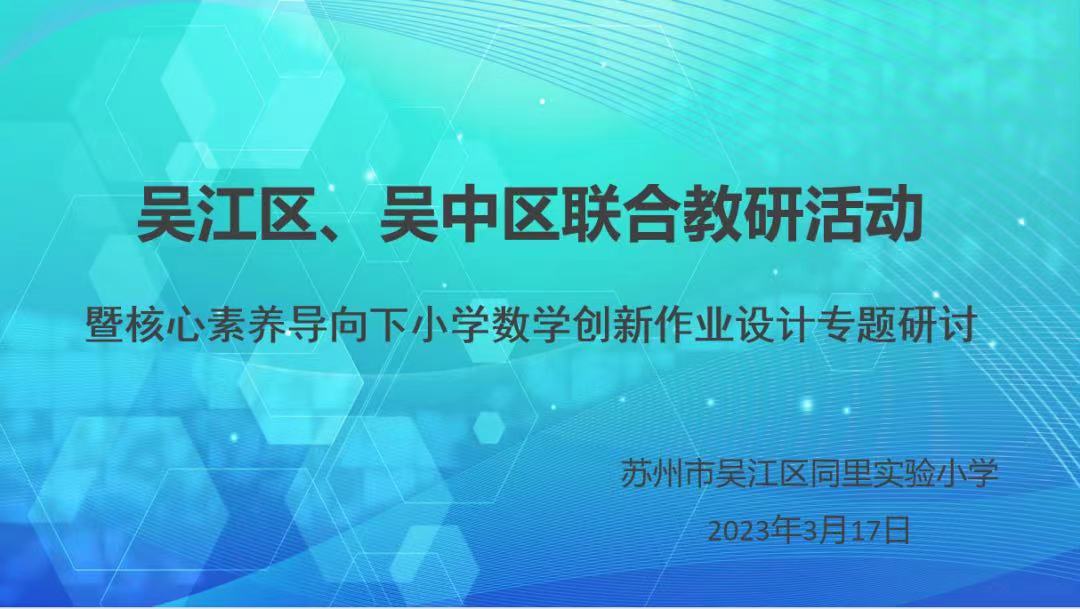 吴江区、吴中区联合教研活动

暨核心素养导向下小学数学创新作业设计专题研讨

苏州市吴江区同里实验小学

2023年3月17日